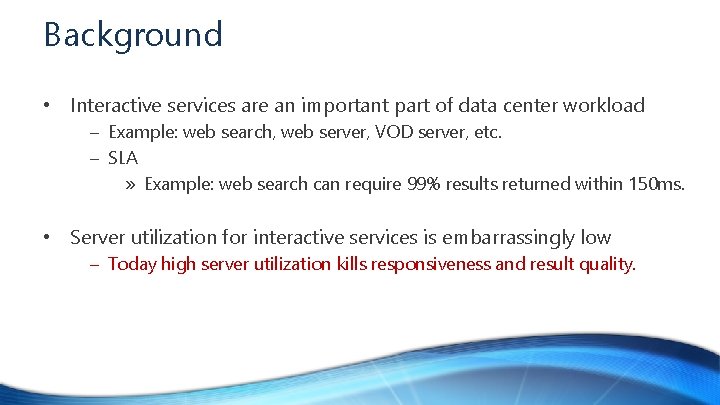 Background

• Interactive services are an important part of data center workload

– Example: web search, web server, VOD server, etc.

– SLA

» Example: web search can require 99% results returned within 150ms.

• Server utilization for interactive services is embarrassingly low

– Today high server utilization kills responsiveness and result quality.